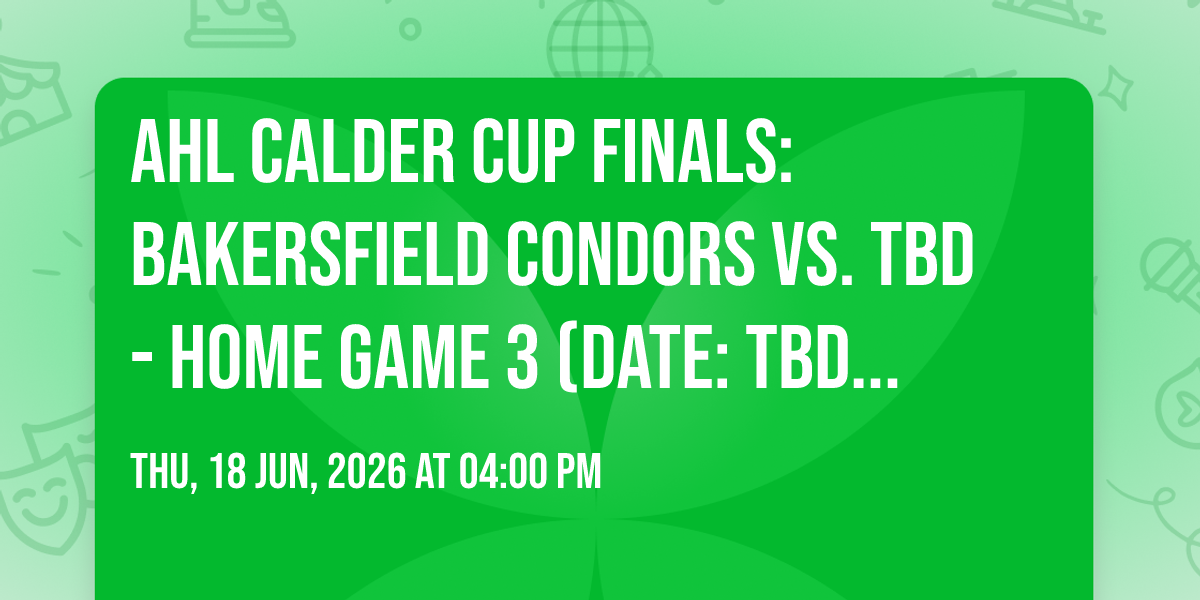 AHL CALDER CUP FINALS: BAKERSFIELD CONDORS VS. TBD - HOME GAME 3 (DATE: TBD...

THU, 18 JUN, 2026 AT 04:00 PM